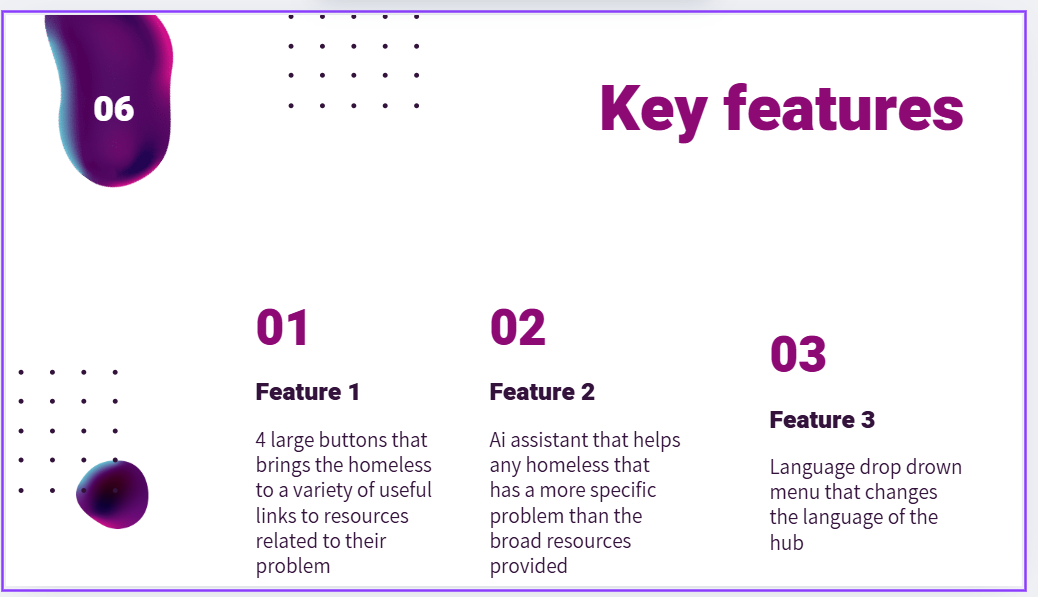 06

Key features

01

Feature 1

4 large buttons that brings the homeless to a variety of useful links to resources related to their problem

02

Feature 2

Ai assistant that helps any homeless that has a more specific problem than the broad resources provided

03

Feature 3

Language drop drown menu that changes the language of the hub